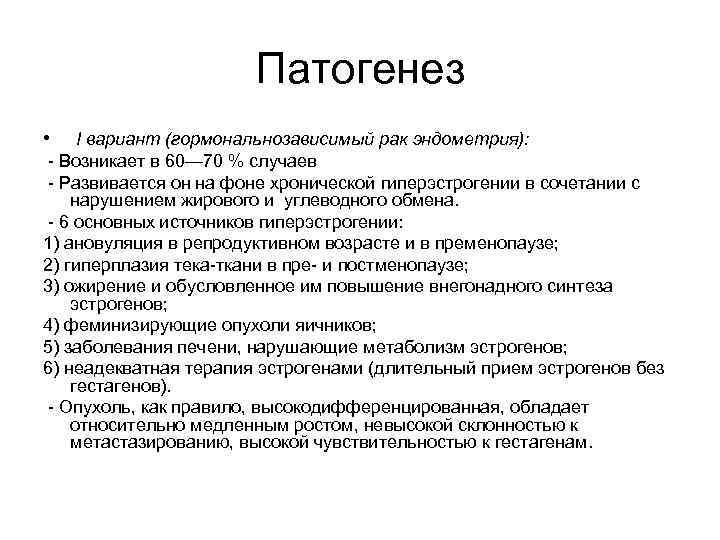 Патогенез

• I вариант (гормональнозависимый рак эндометрия):
- Возникает в 60—70 % случаев
- Развивается он на фоне хронической гиперэстрогении в сочетании с нарушением жирового и углеводного обмена.
- 6 основных источников гиперэстрогении:
1) ановуляция в репродуктивном возрасте и в пременопаузе;
2) гиперплазия тека-ткани в пре- и постменопаузе;
3) ожирение и обусловленное им повышение внегонадного синтеза эстрогенов;
4) феминизирующие опухоли яичников;
5) заболевания печени, нарушающие метаболизм эстрогенов;
6) неадекватная терапия эстрогенами (длительный прием эстрогенов без гестагенов).
- Опухоль, как правило, высокодифференцированная, обладает относительно медленным ростом, невысокой склонностью к метастазированию, высокой чувствительностью к гестагенам.